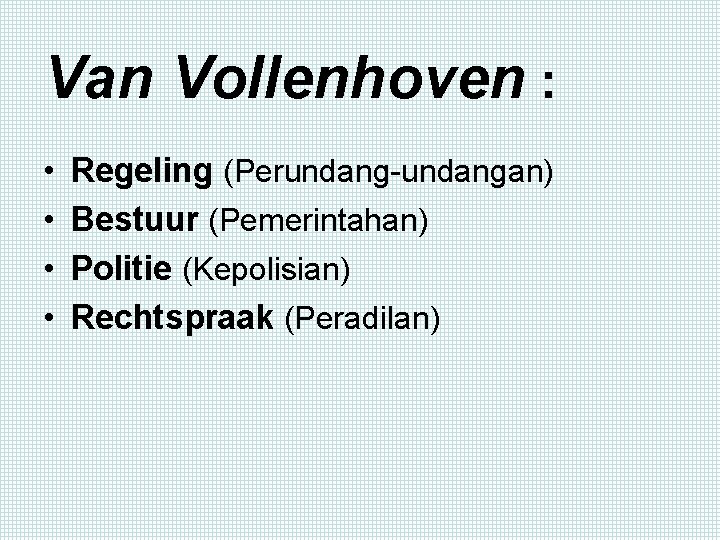 Van Vollenhoven :

• Regeling (Perundang-undangan)
• Bestuur (Pemerintahan)
• Politie (Kepolisian)
• Rechtspraak (Peradilan)